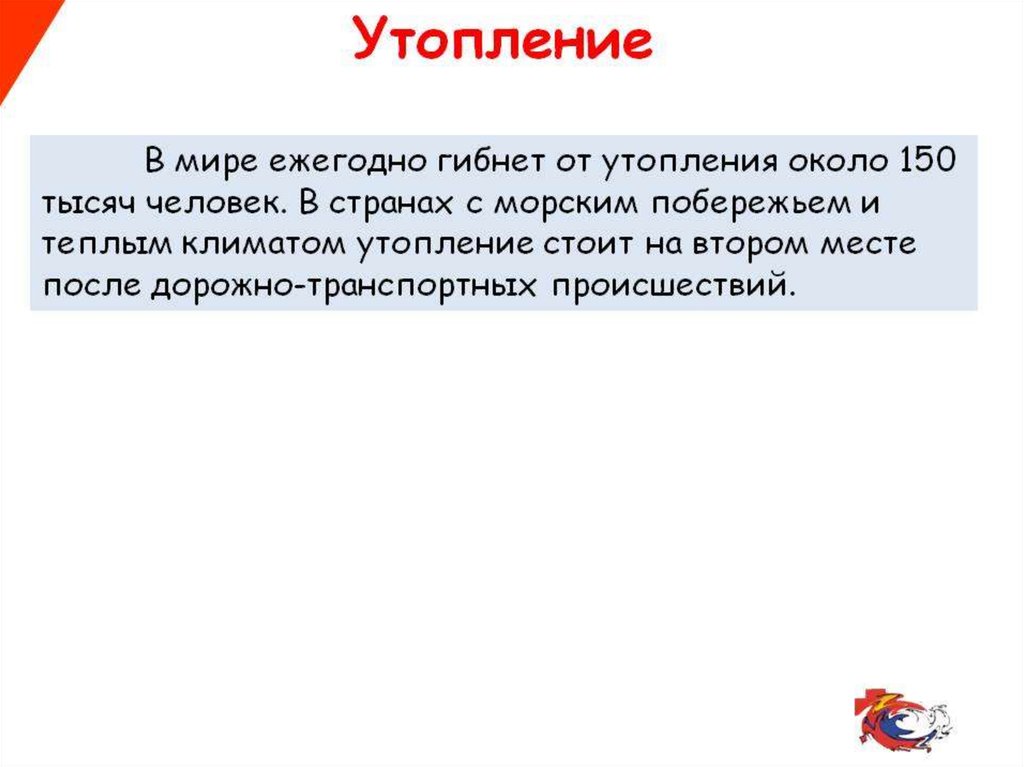 Утопление

В мире ежегодно гибнет от утопления около 150 тысяч человек. В странах с морским побережьем и теплым климатом утопление стоит на втором месте после дорожно-транспортных происшествий.